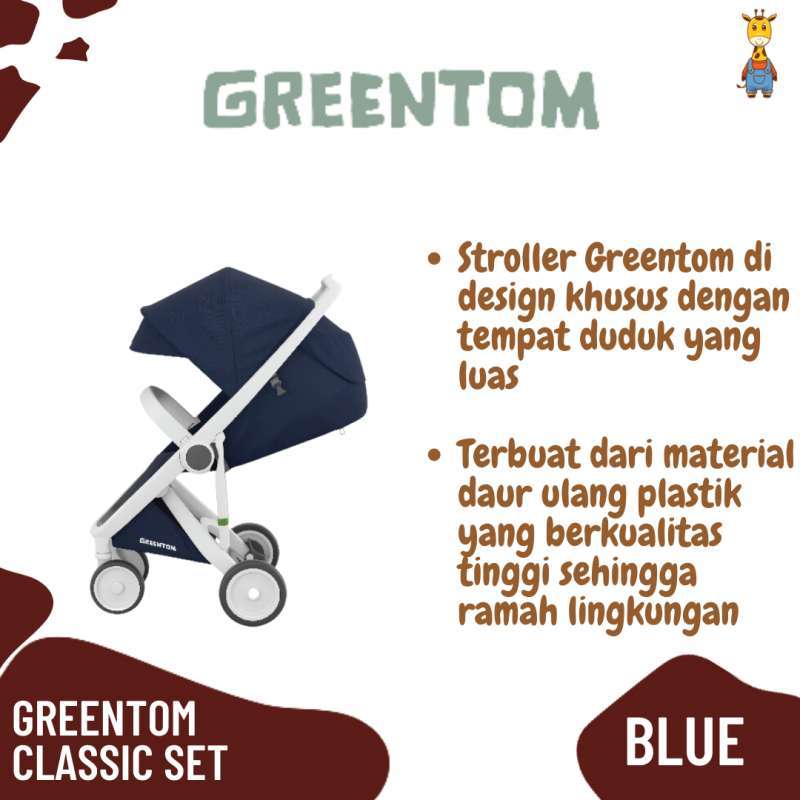 GREENTOM

GREENTOM

• Stroller Greentom di design khusus dengan tempat duduk yang luas

• Terbuat dari material daur ulang plastik yang berkualitas tinggi sehingga ramah lingkungan

GREENTOM CLASSIC SET

BLUE